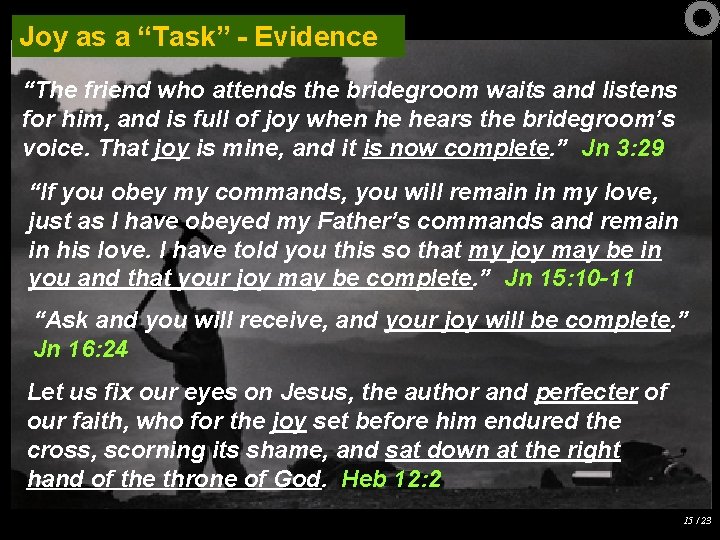 Joy as a “Task” - Evidence

“The friend who attends the bridegroom waits and listens for him, and is full of joy when he hears the bridegroom’s voice. That joy is mine, and it is now complete.” Jn 3:29

“If you obey my commands, you will remain in my love, just as I have obeyed my Father’s commands and remain in his love. I have told you this so that my joy may be in you and that your joy may be complete.” Jn 15:10-11

“Ask and you will receive, and your joy will be complete.” Jn 16:24

Let us fix our eyes on Jesus, the author and perfecter of our faith, who for the joy set before him endured the cross, scorning its shame, and sat down at the right hand of the throne of God. Heb 12:2

15 / 23